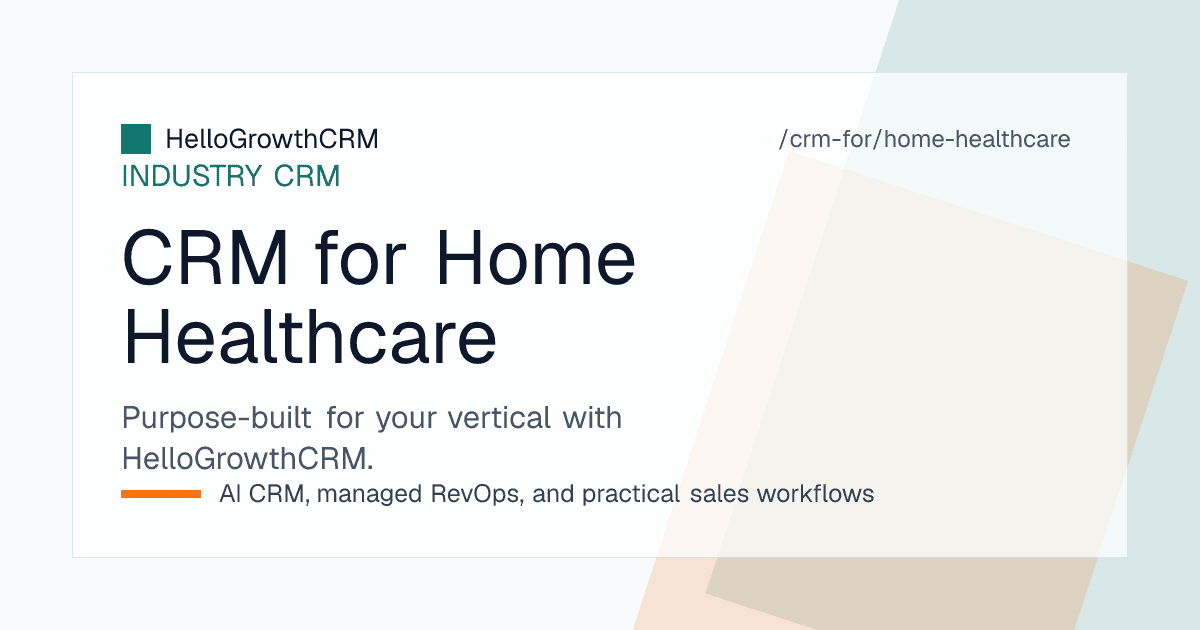 HelloGrowthCRM

/crm-for/home-healthcare

INDUSTRY CRM

CRM for Home Healthcare

Purpose-built for your vertical with HelloGrowthCRM.

AI CRM, managed RevOps, and practical sales workflows